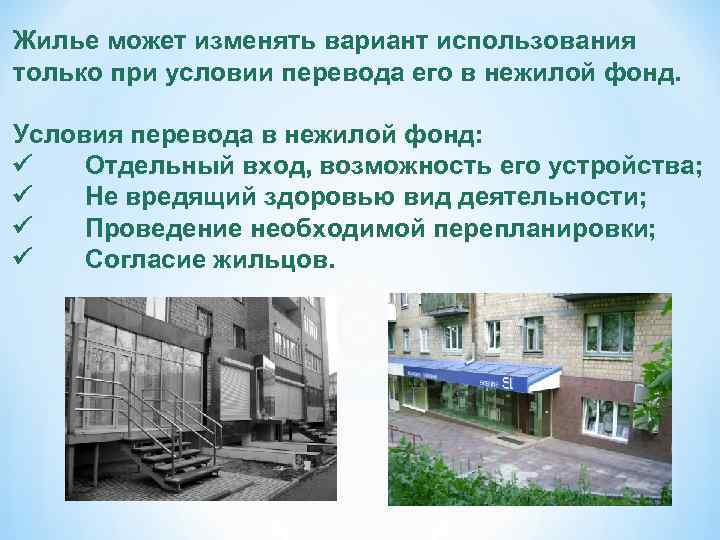 Жилье может изменять вариант использования только при условии перевода его в нежилой фонд.

Условия перевода в нежилой фонд:
✓ Отдельный вход, возможность его устройства;
✓ Не вредящий здоровью вид деятельности;
✓ Проведение необходимой перепланировки;
✓ Согласие жильцов.